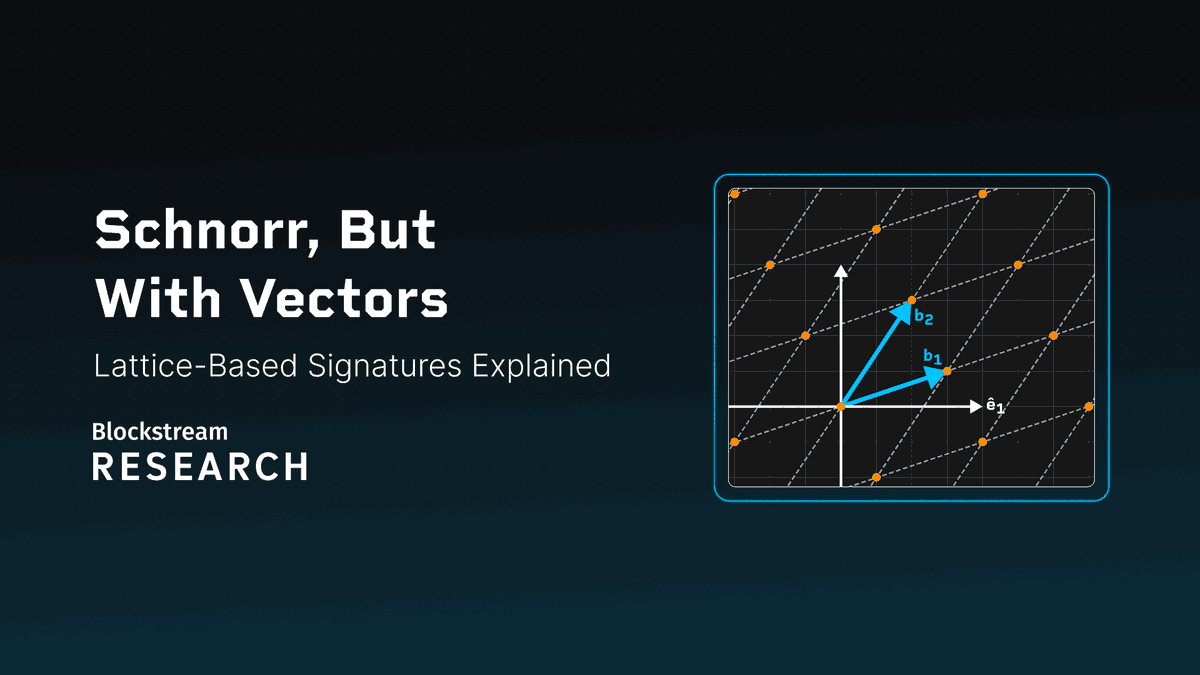 Schnorr, But With Vectors

Lattice-Based Signatures Explained

Blockstream
RESEARCH

$b_2$
$b_1$
$\hat{e}_1$